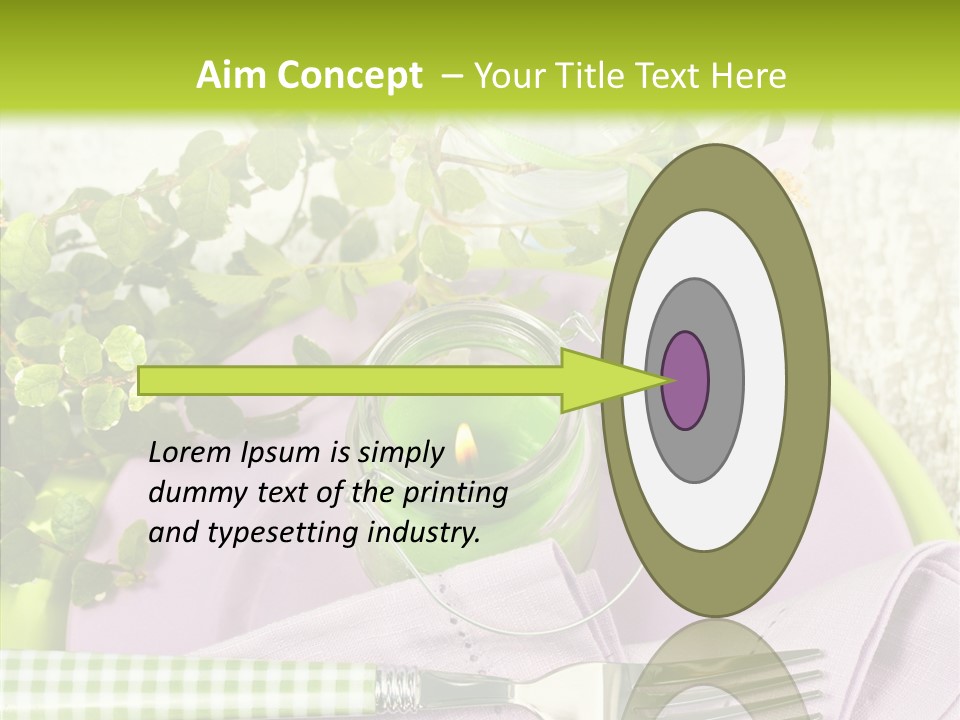 Aim Concept – Your Title Text Here

Lorem Ipsum is simply dummy text of the printing and typesetting industry.